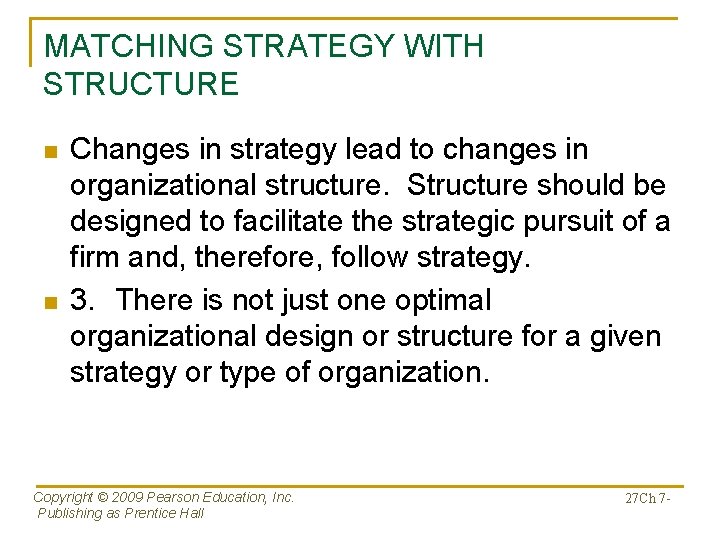 MATCHING STRATEGY WITH STRUCTURE

Changes in strategy lead to changes in organizational structure. Structure should be designed to facilitate the strategic pursuit of a firm and, therefore, follow strategy.

3. There is not just one optimal organizational design or structure for a given strategy or type of organization.

Copyright © 2009 Pearson Education, Inc. Publishing as Prentice Hall

27Ch 7-